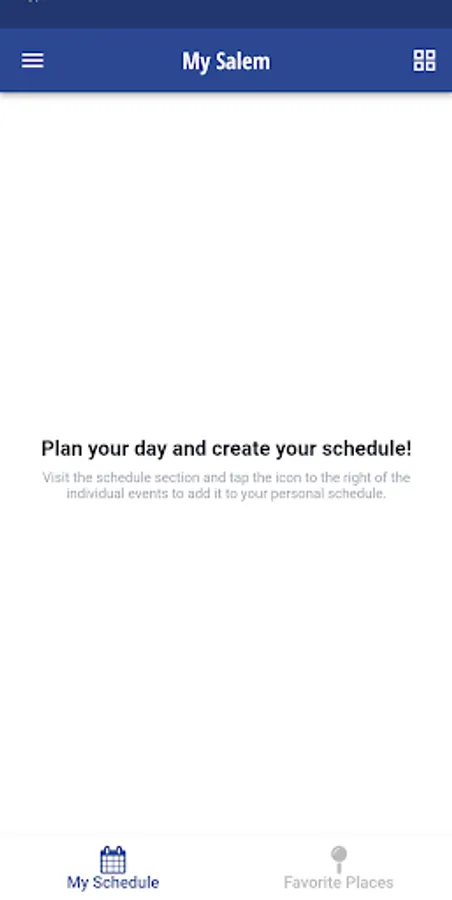 My Salem

Plan your day and create your schedule!

Visit the schedule section and tap the icon to the right of the individual events to add it to your personal schedule.

My Schedule

Favorite Places